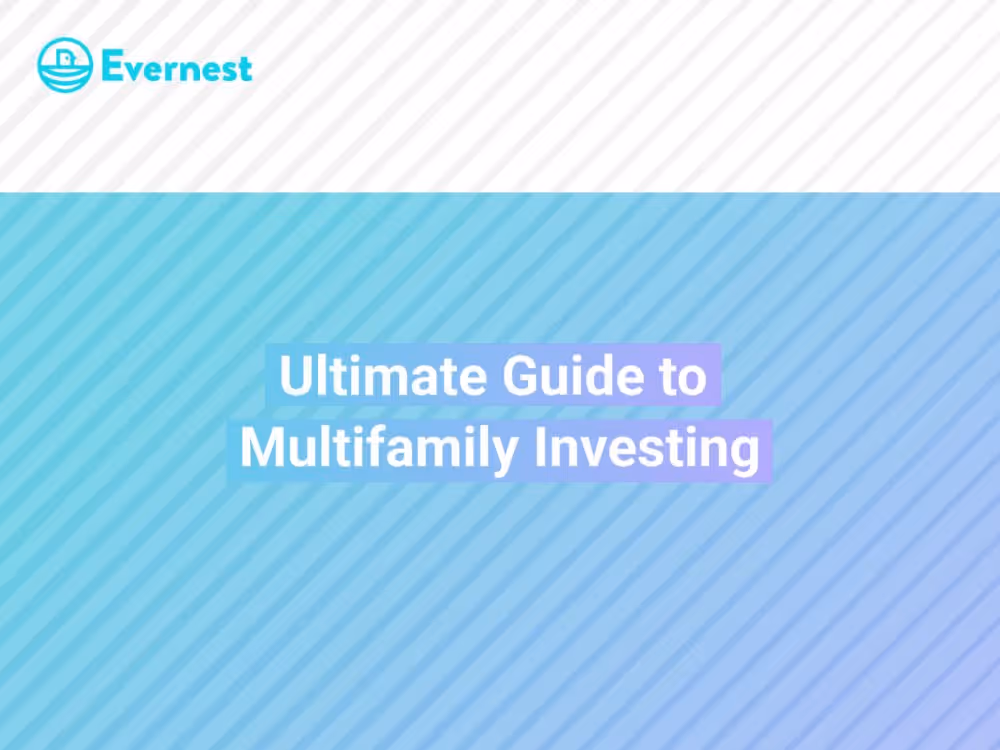 Evernest

Ultimate Guide to Multifamily Investing